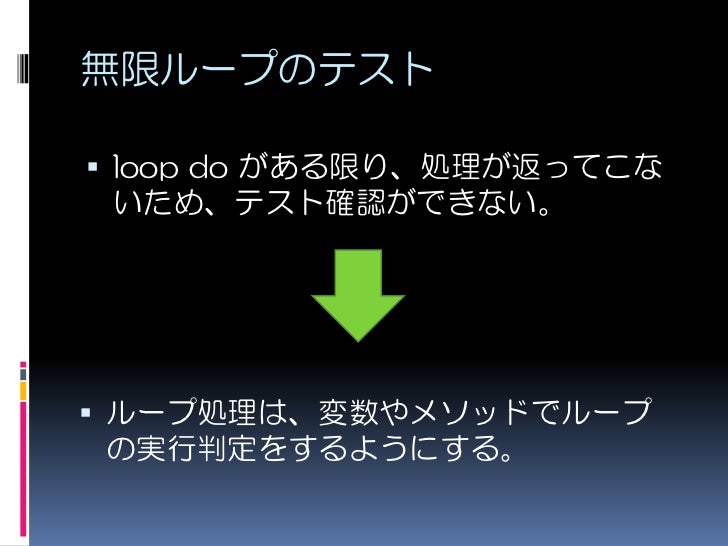 無限ループのテスト

▪ loop do がある限り、処理が返ってこないため、テスト確認ができない。

▪ ループ処理は、変数やメソッドでループの実行判定をするようにする。